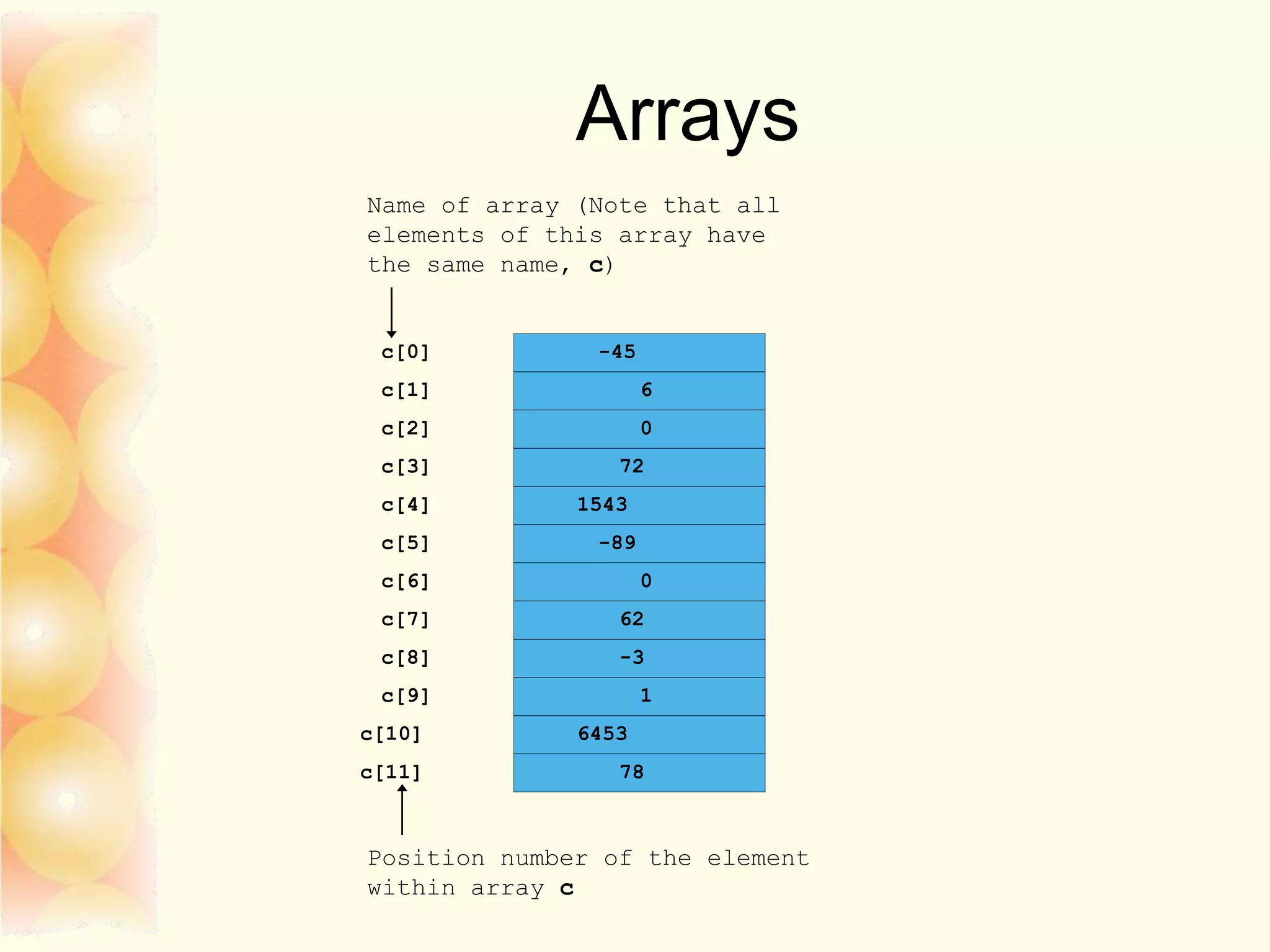 Arrays

Name of array (Note that all elements of this array have the same name, c)

c[0] -45
c[1] 6
c[2] 0
c[3] 72
c[4] 1543
c[5] -89
c[6] 0
c[7] 62
c[8] -3
c[9] 1
c[10] 6453
c[11] 78

Position number of the element within array c